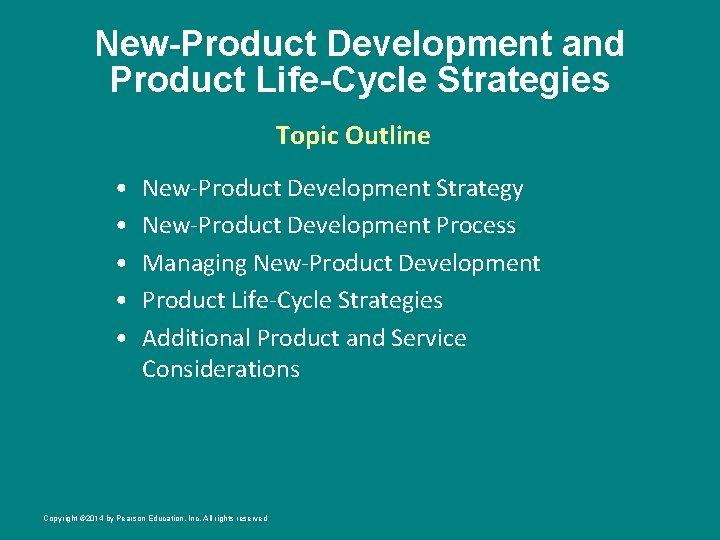 New-Product Development and Product Life-Cycle Strategies

Topic Outline

• New-Product Development Strategy
• New-Product Development Process
• Managing New-Product Development
• Product Life-Cycle Strategies
• Additional Product and Service Considerations

Copyright ©2014 by Pearson Education, Inc. All rights reserved